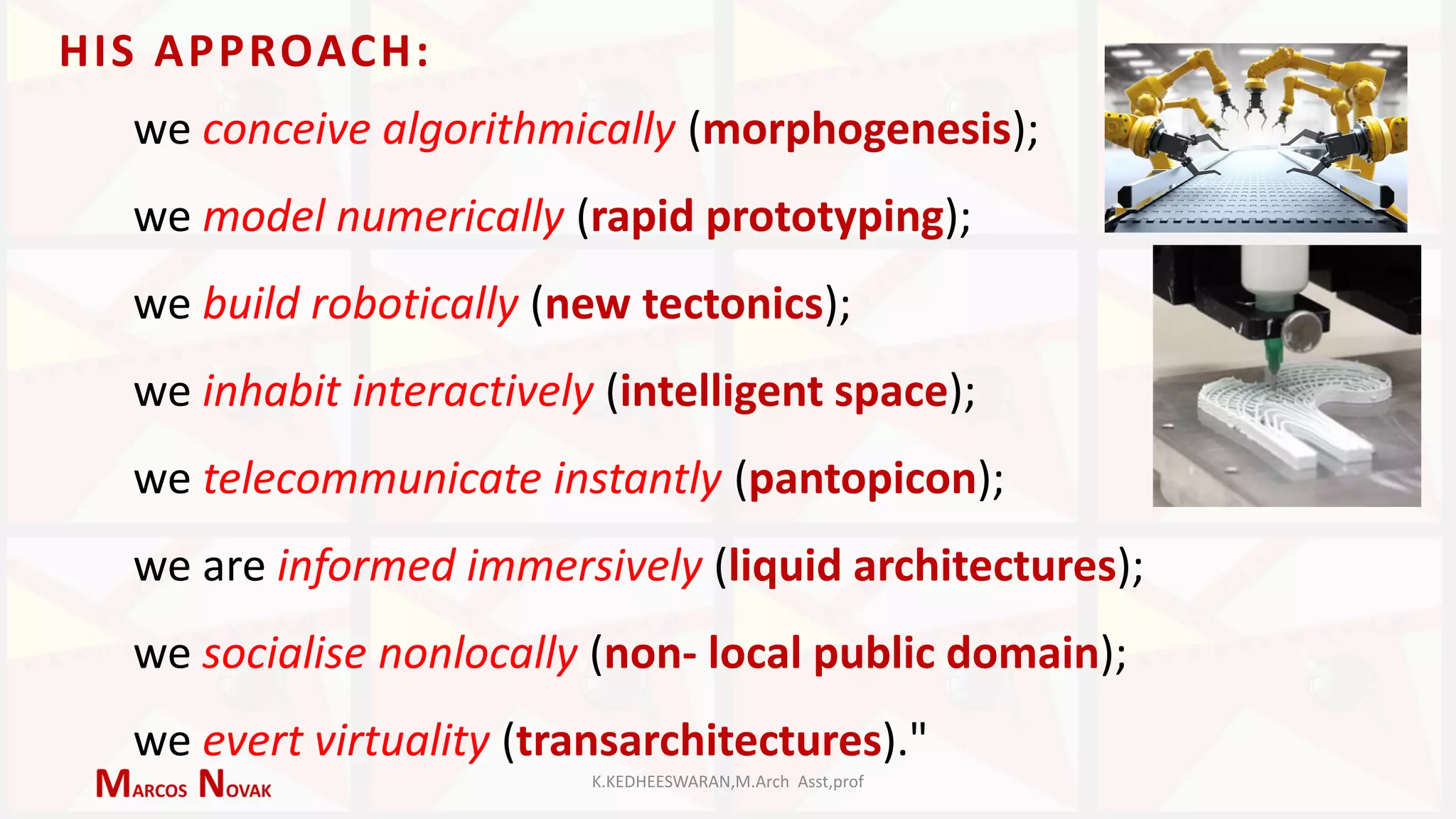 HIS APPROACH:

we conceive algorithmically (morphogenesis);

we model numerically (rapid prototyping);

we build robotically (new tectonics);

we inhabit interactively (intelligent space);

we telecommunicate instantly (pantopicon);

we are informed immersively (liquid architectures);

we socialise nonlocally (non- local public domain);

we evert virtuality (transarchitectures)."

MARCOS NOVAK

K.KEDHEESWARAN,M.Arch Asst,prof